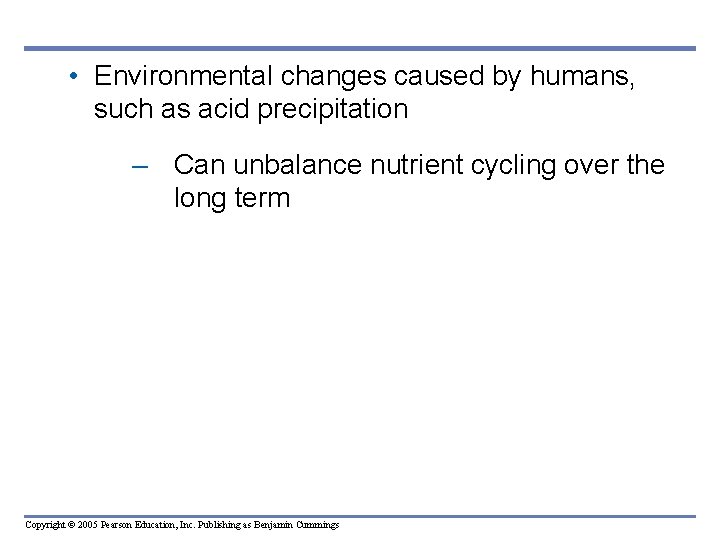 • Environmental changes caused by humans, such as acid precipitation

– Can unbalance nutrient cycling over the long term

Copyright © 2005 Pearson Education, Inc. Publishing as Benjamin Cummings